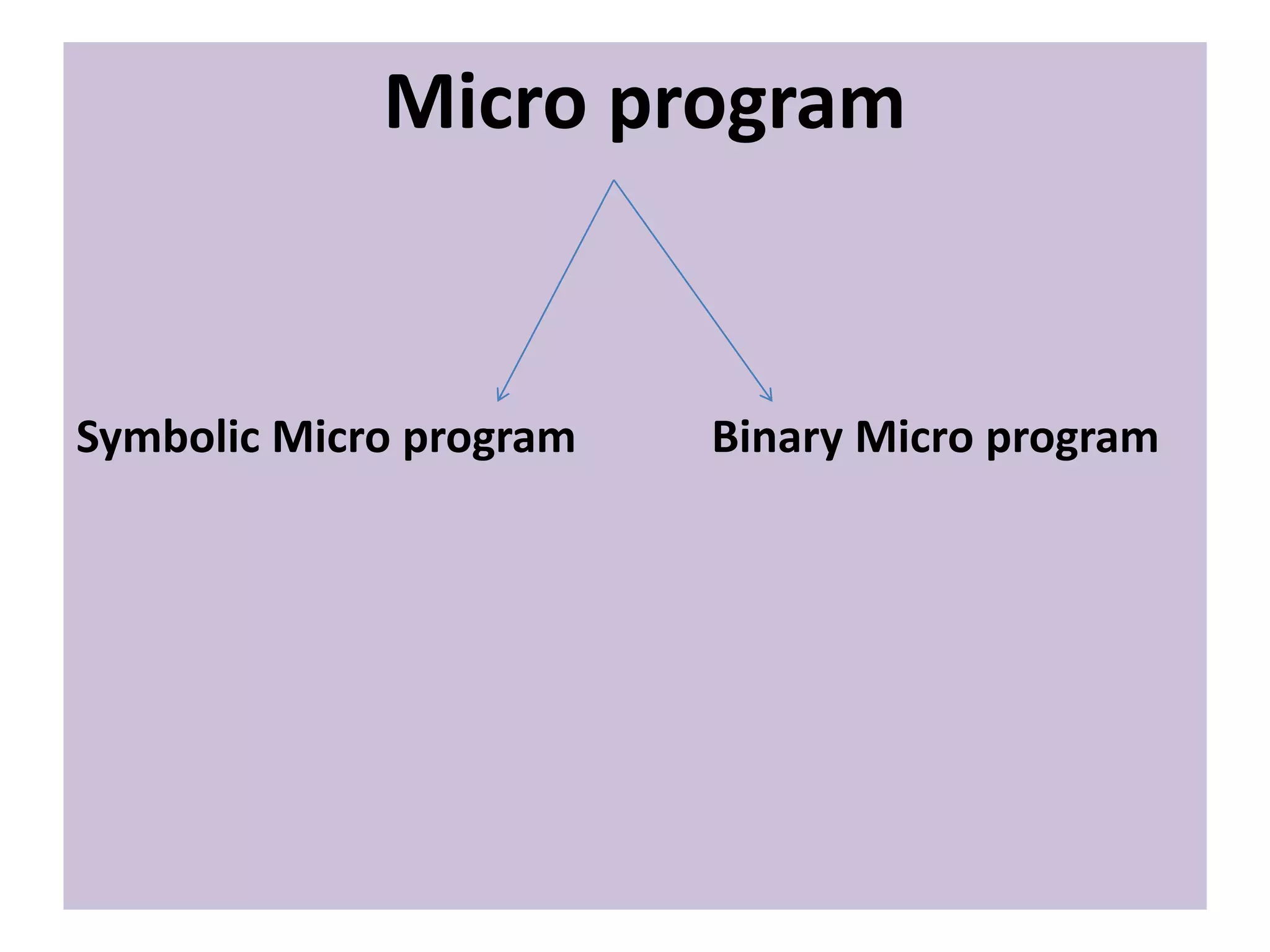 Micro program

Symbolic Micro program

Binary Micro program